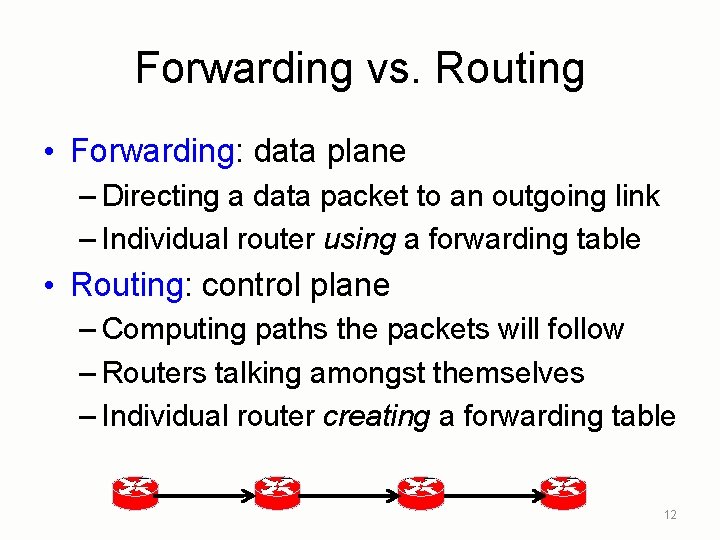 Forwarding vs. Routing

• Forwarding: data plane
– Directing a data packet to an outgoing link
– Individual router using a forwarding table

• Routing: control plane
– Computing paths the packets will follow
– Routers talking amongst themselves
– Individual router creating a forwarding table

12